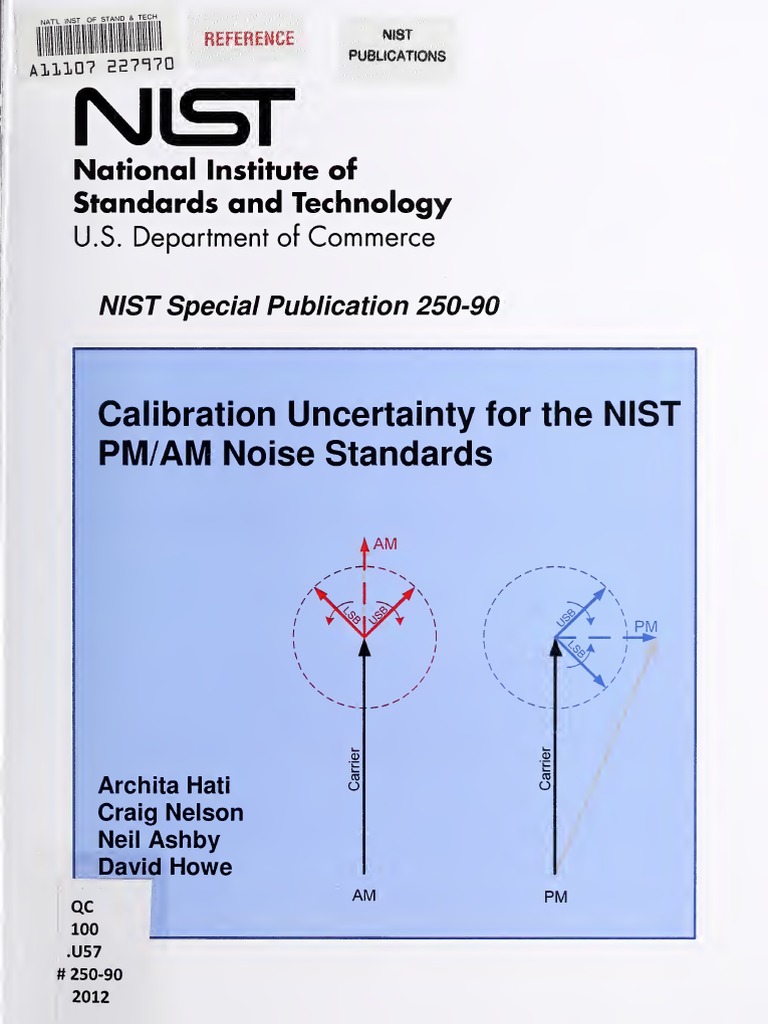 NAT'L INST. OF STAND & TECH

A11107 227970

REFERENCE

NIST PUBLICATIONS

NIST

National Institute of Standards and Technology
U.S. Department of Commerce

NIST Special Publication 250-90

Calibration Uncertainty for the NIST PM/AM Noise Standards

AM

LSB USB

Carrier

AM

USB

LSB

PM

Carrier

PM

Archita Hati
Craig Nelson
Neil Ashby
David Howe

QC
100
.U57
# 250-90
2012